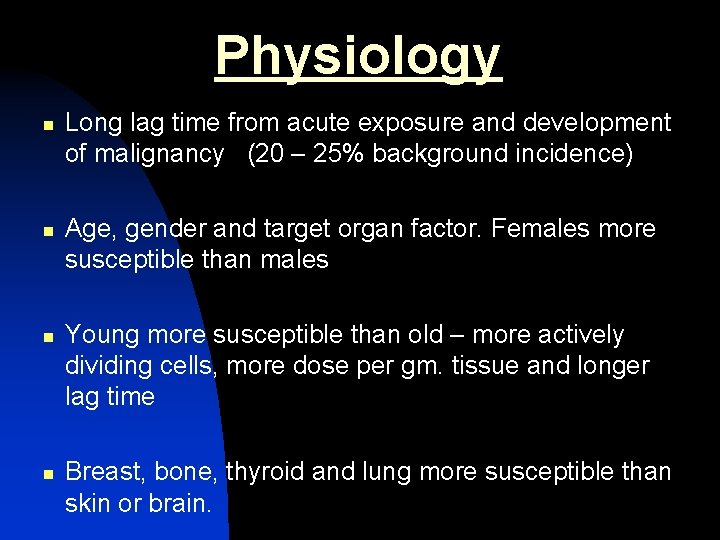 Physiology

- Long lag time from acute exposure and development of malignancy (20 – 25% background incidence)

- Age, gender and target organ factor. Females more susceptible than males

- Young more susceptible than old – more actively dividing cells, more dose per gm. tissue and longer lag time

- Breast, bone, thyroid and lung more susceptible than skin or brain.